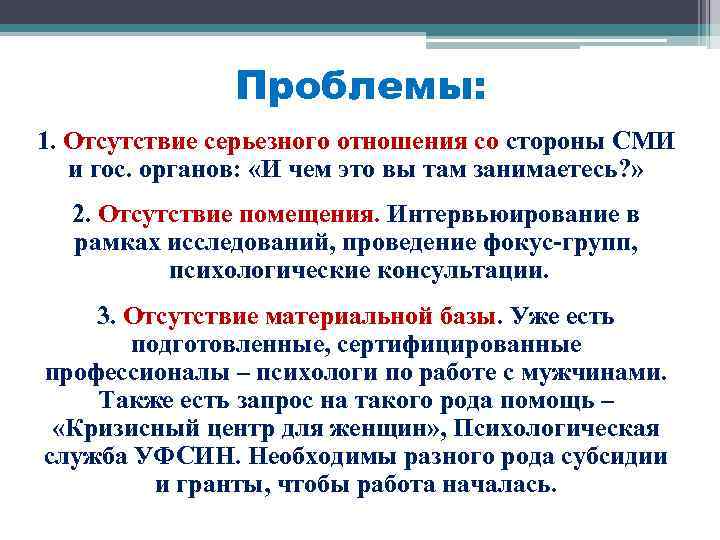 Проблемы:

1. Отсутствие серьезного отношения со стороны СМИ и гос. органов: «И чем это вы там занимаетесь?»

2. Отсутствие помещения. Интервьюирование в рамках исследований, проведение фокус-групп, психологические консультации.

3. Отсутствие материальной базы. Уже есть подготовленные, сертифицированные профессионалы – психологи по работе с мужчинами. Также есть запрос на такого рода помощь – «Кризисный центр для женщин», Психологическая служба УФСИН. Необходимы разного рода субсидии и гранты, чтобы работа началась.